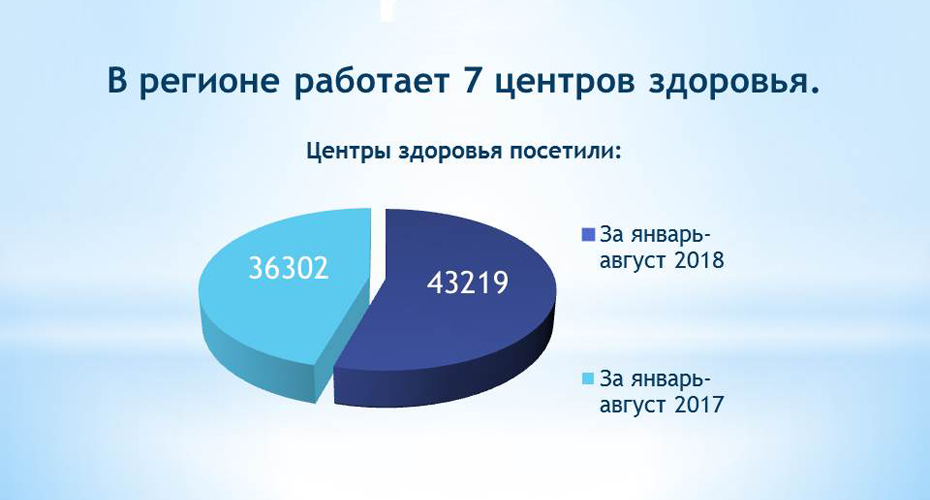 В регионе работает 7 центров здоровья.

Центры здоровья посетили:

36302

43219

За январь-август 2018

За январь-август 2017